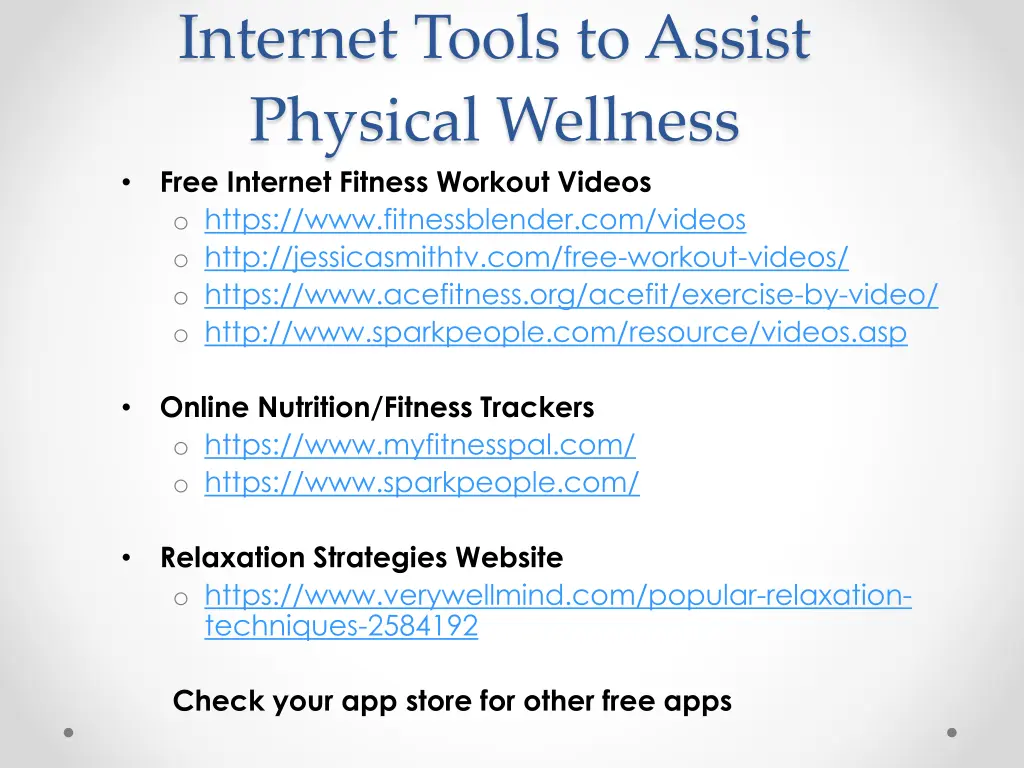 Internet Tools to Assist Physical Wellness

• Free Internet Fitness Workout Videos
  o https://www.fitnessblender.com/videos
  o http://jessicasmithtv.com/free-workout-videos/
  o https://www.acefitness.org/acefit/exercise-by-video/
  o http://www.sparkpeople.com/resource/videos.asp

• Online Nutrition/Fitness Trackers
  o https://www.myfitnesspal.com/
  o https://www.sparkpeople.com/

• Relaxation Strategies Website
  o https://www.verywellmind.com/popular-relaxation-techniques-2584192

Check your app store for other free apps